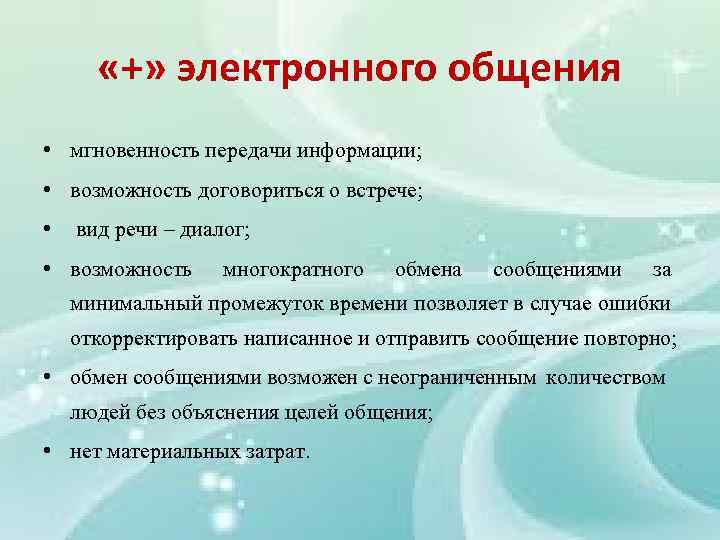 «+» электронного общения

• мгновенность передачи информации;
• возможность договориться о встрече;
• вид речи – диалог;
• возможность многократного обмена сообщениями за минимальный промежуток времени позволяет в случае ошибки откорректировать написанное и отправить сообщение повторно;
• обмен сообщениями возможен с неограниченным количеством людей без объяснения целей общения;
• нет материальных затрат.